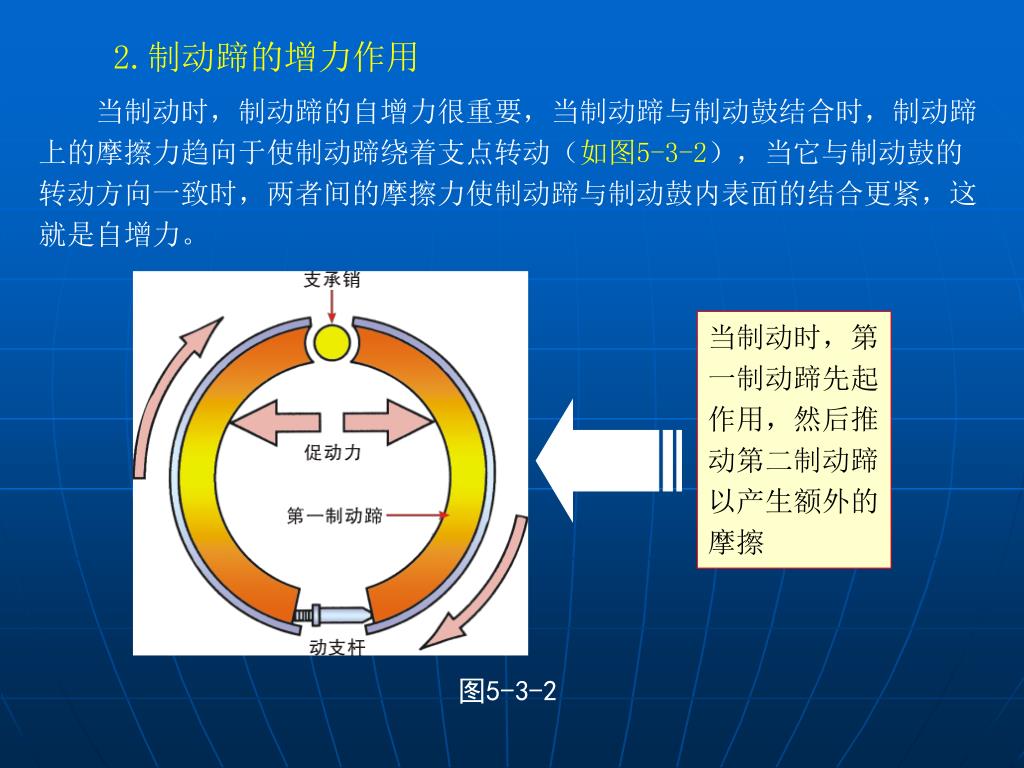 2.制动蹄的增力作用

当制动时，制动蹄的自增力很重要，当制动蹄与制动鼓结合时，制动蹄上的摩擦力趋向于使制动蹄绕着支点转动（如图5-3-2），当它与制动鼓的转动方向一致时，两者间的摩擦力使制动蹄与制动鼓内表面的结合更紧，这就是自增力。

支承销

促动力

第一制动蹄

动支杆

当制动时，第一制动蹄先起作用，然后推动第二制动蹄以产生额外的摩擦

图5-3-2